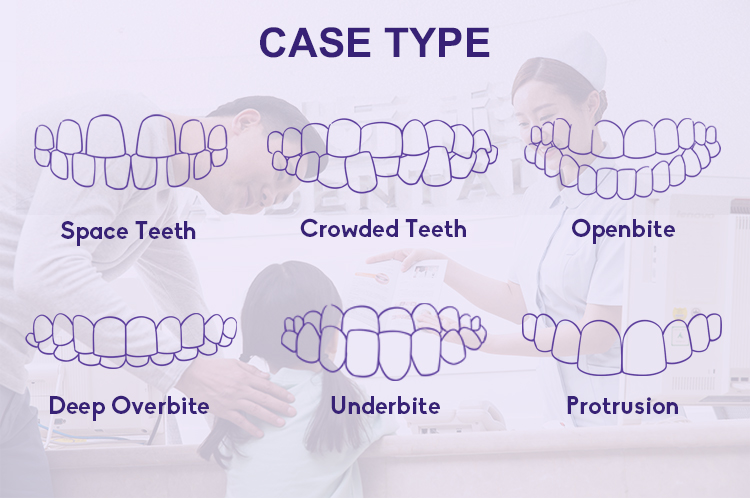 CASE TYPE

Space Teeth

Crowded Teeth

Openbite

Deep Overbite

Underbite

Protrusion